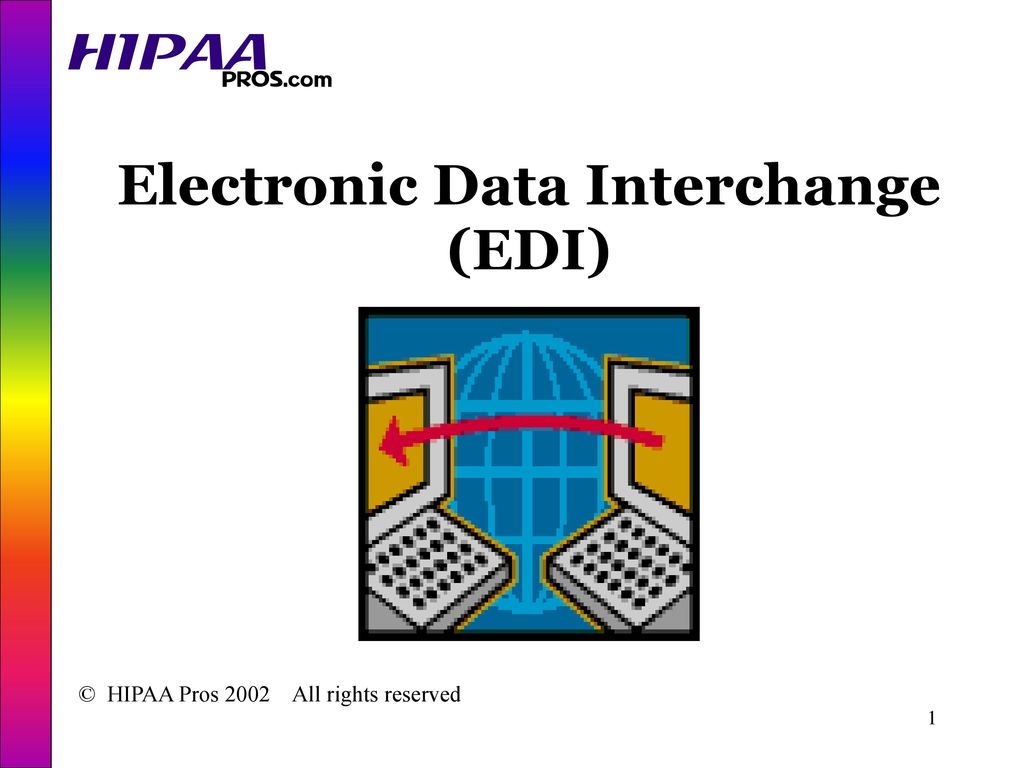 HIPAA PROS.com

Electronic Data Interchange (EDI)

© HIPAA Pros 2002 All rights reserved

1